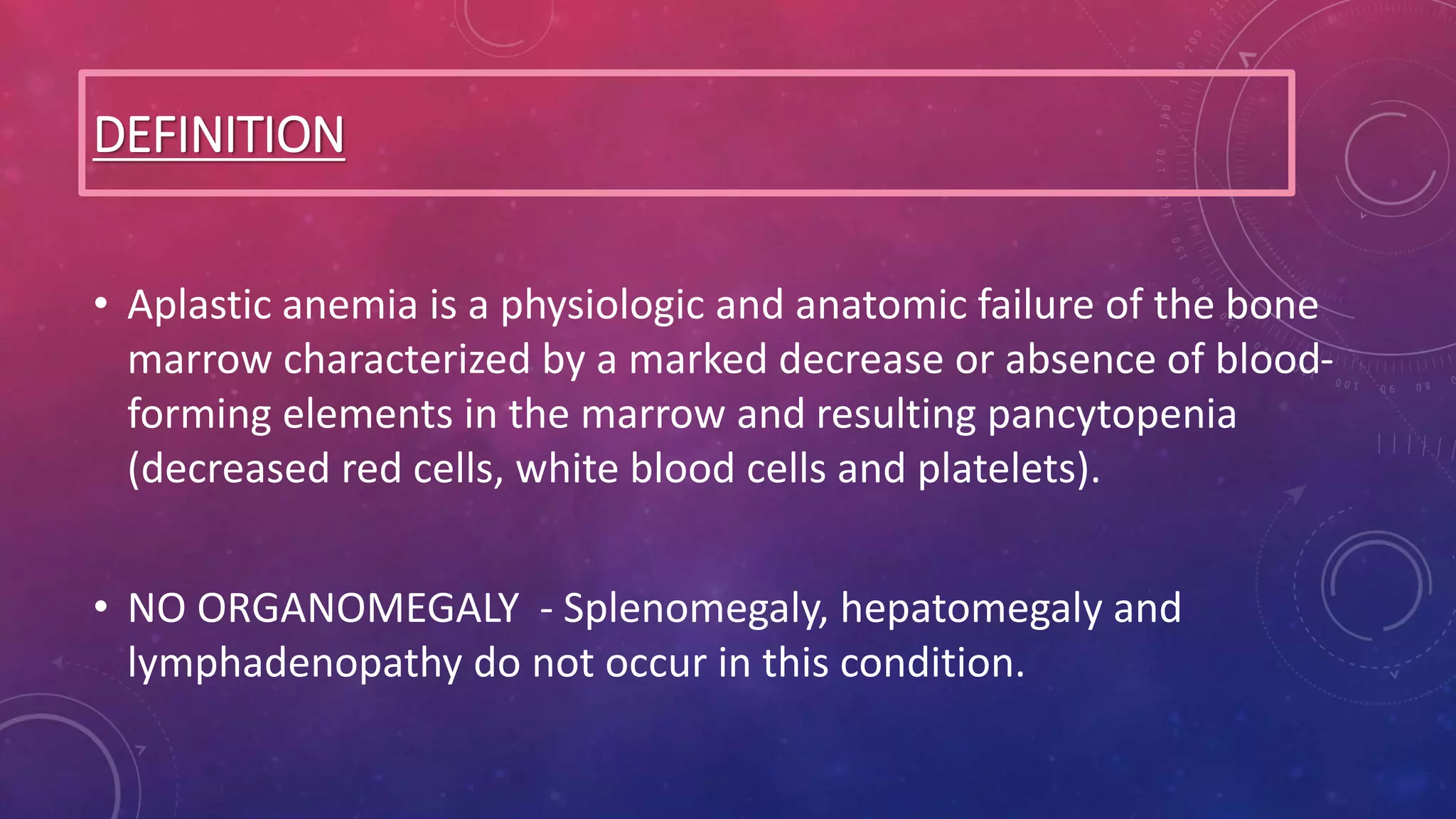 DEFINITION

• Aplastic anemia is a physiologic and anatomic failure of the bone marrow characterized by a marked decrease or absence of blood-forming elements in the marrow and resulting pancytopenia (decreased red cells, white blood cells and platelets).

• NO ORGANOMEGALY - Splenomegaly, hepatomegaly and lymphadenopathy do not occur in this condition.